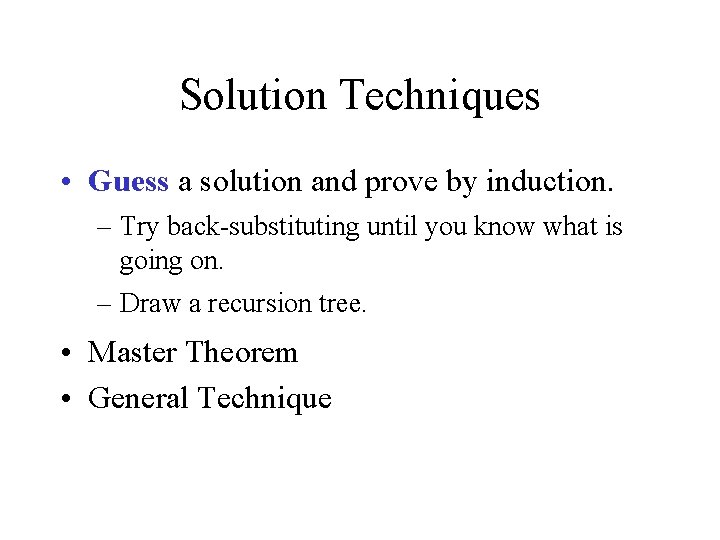 Solution Techniques

• Guess a solution and prove by induction.
  – Try back-substituting until you know what is going on.
  – Draw a recursion tree.
• Master Theorem
• General Technique